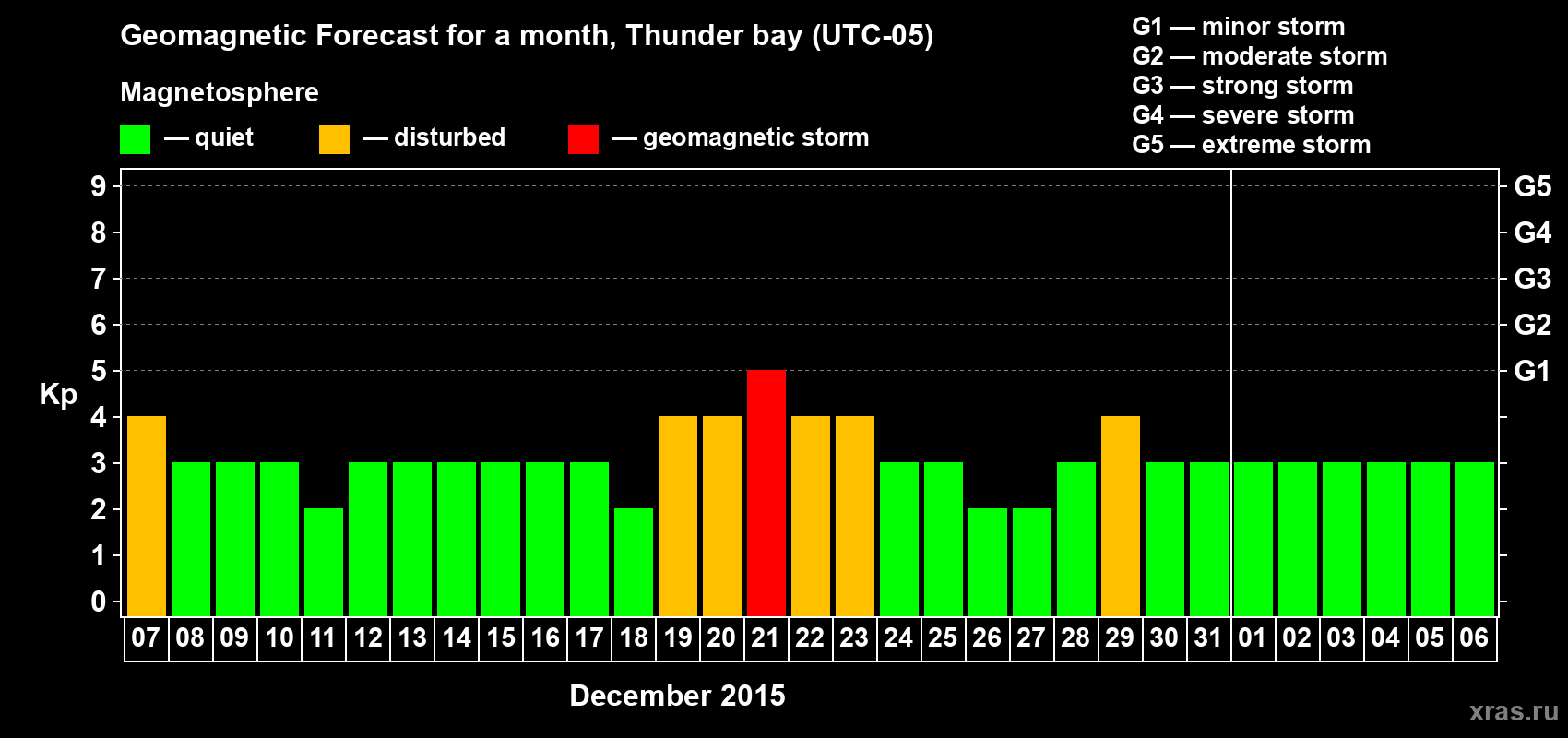 Geomagnetic Forecast for a month, Thunder bay (UTC-05)

Magnetosphere

— quiet — disturbed — geomagnetic storm

G1 — minor storm
G2 — moderate storm
G3 — strong storm
G4 — severe storm
G5 — extreme storm

Kp

9
8
7
6
5
4
3
2
1
0

G5
G4
G3
G2
G1

07 08 09 10 11 12 13 14 15 16 17 18 19 20 21 22 23 24 25 26 27 28 29 30 31 01 02 03 04 05 06

December 2015

xras.ru